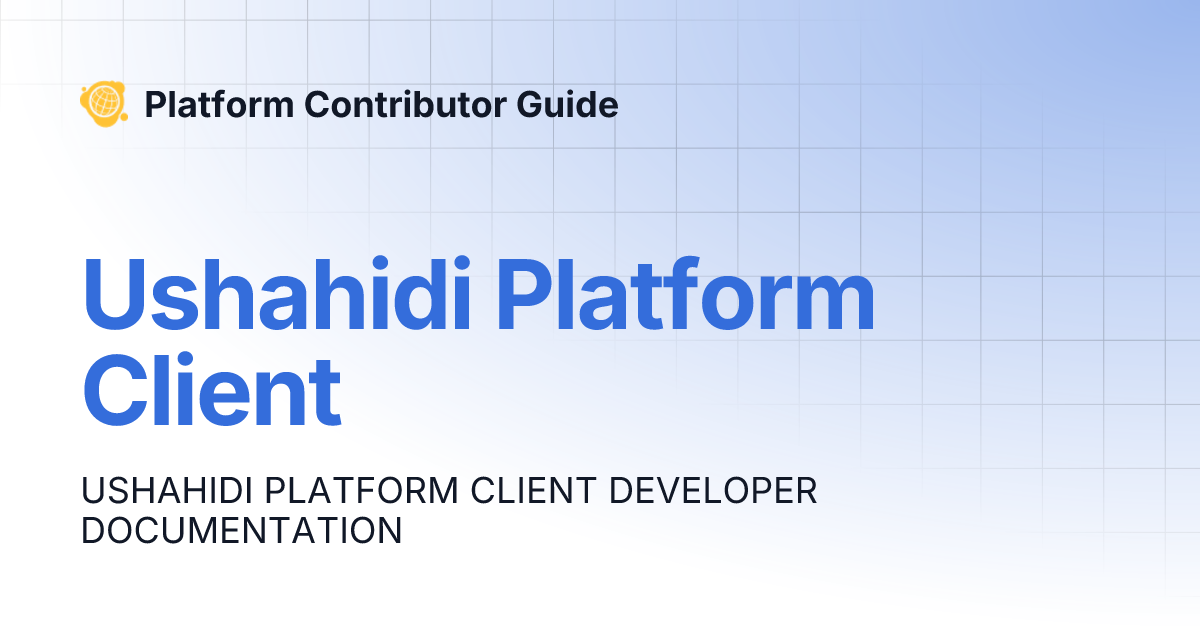 Platform Contributor Guide

Ushahidi Platform Client

USHAHIDI PLATFORM CLIENT DEVELOPER DOCUMENTATION